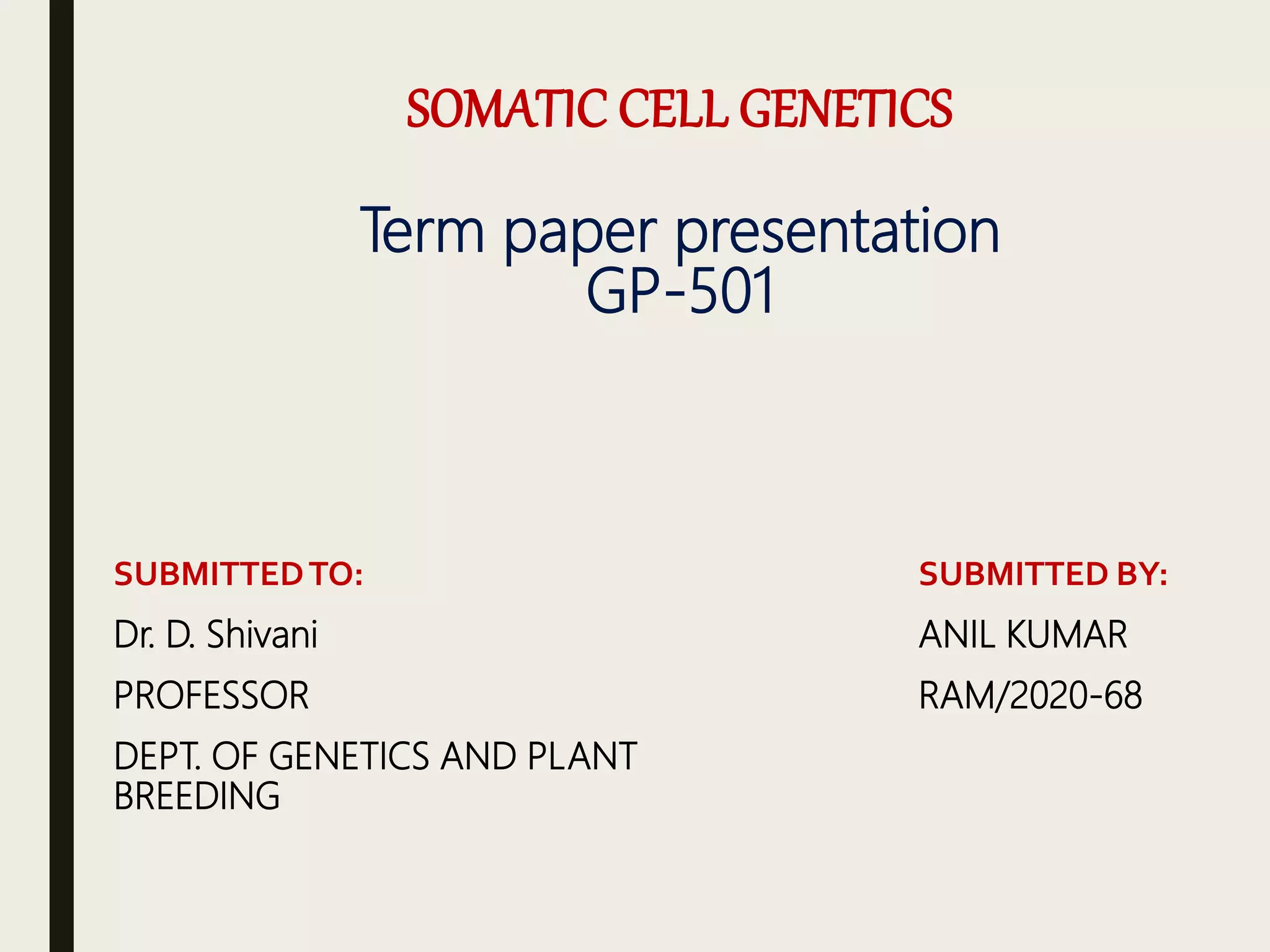 SOMATIC CELL GENETICS

Term paper presentation
GP-501

SUBMITTED TO:

Dr. D. Shivani

PROFESSOR

DEPT. OF GENETICS AND PLANT BREEDING

SUBMITTED BY:

ANIL KUMAR

RAM/2020-68